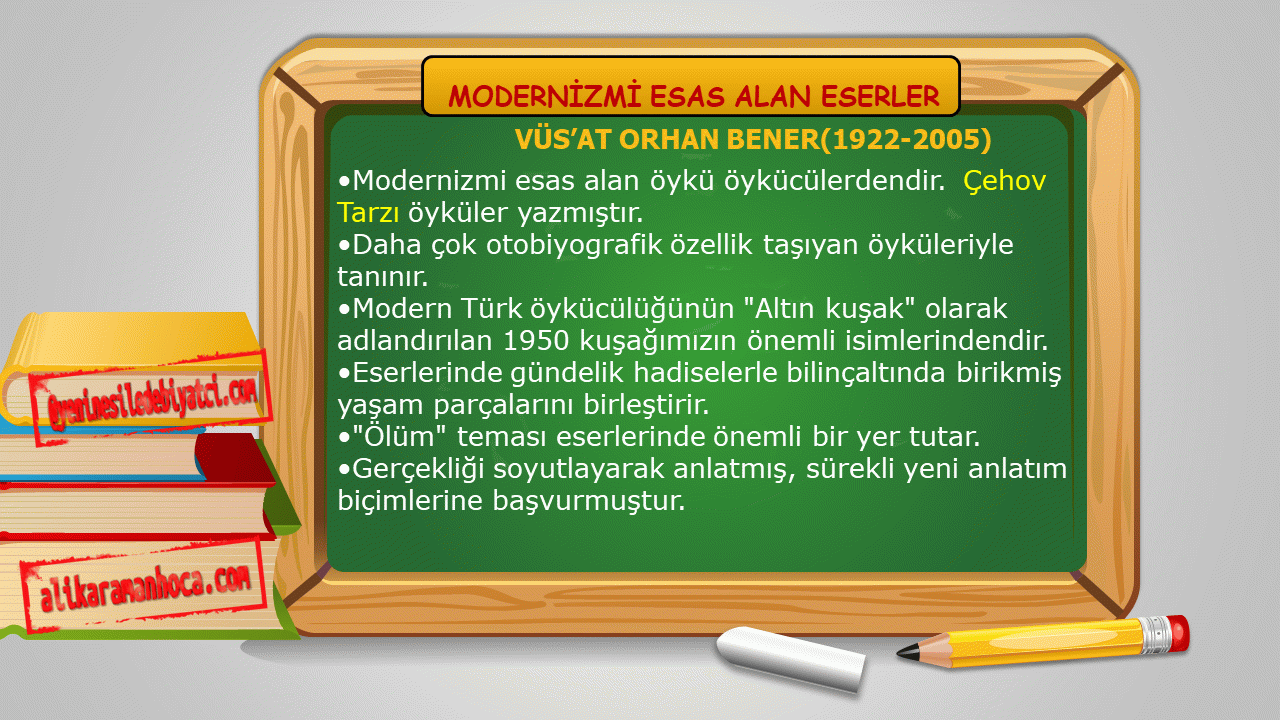 MODERNİZMİ ESAS ALAN ESERLER

VÜS'AT ORHAN BENER(1922-2005)

•Modernizmi esas alan öykü öykücülerdendir. Çehov Tarzı öyküler yazmıştır.
•Daha çok otobiyografik özellik taşıyan öyküleriyle tanınır.
•Modern Türk öykücülüğünün "Altın kuşak" olarak adlandırılan 1950 kuşağımızın önemli isimlerindendir.
•Eserlerinde gündelik hadiselerle bilinçaltında birikmiş yaşam parçalarını birleştirir.
•"Ölüm" teması eserlerinde önemli bir yer tutar.
•Gerçekliği soyutlayarak anlatmış, sürekli yeni anlatım biçimlerine başvurmuştur.

@yeninesiledebiyatci.com

alikaramanhoca.com